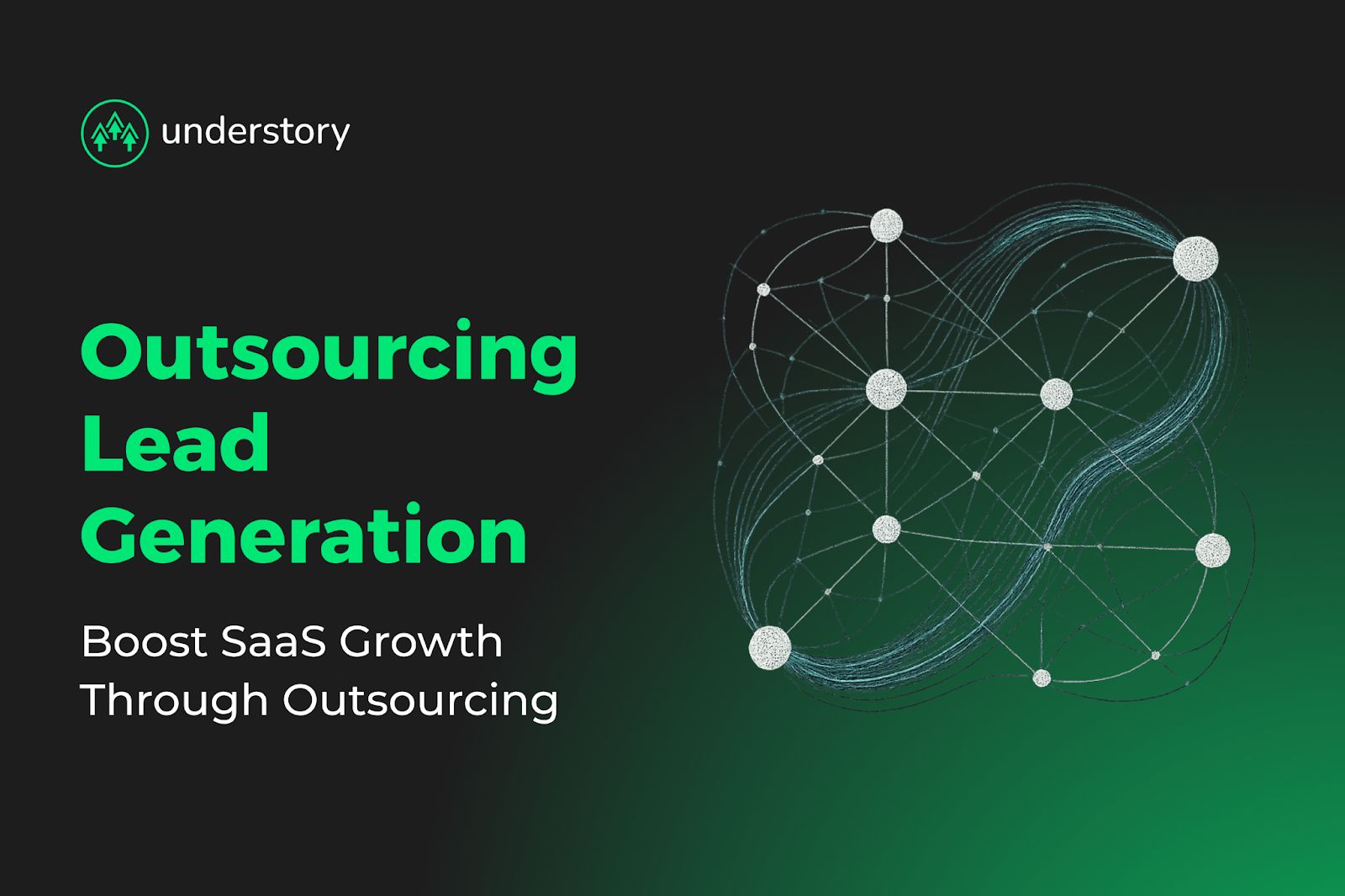 understory

Outsourcing Lead Generation

Boost SaaS Growth Through Outsourcing